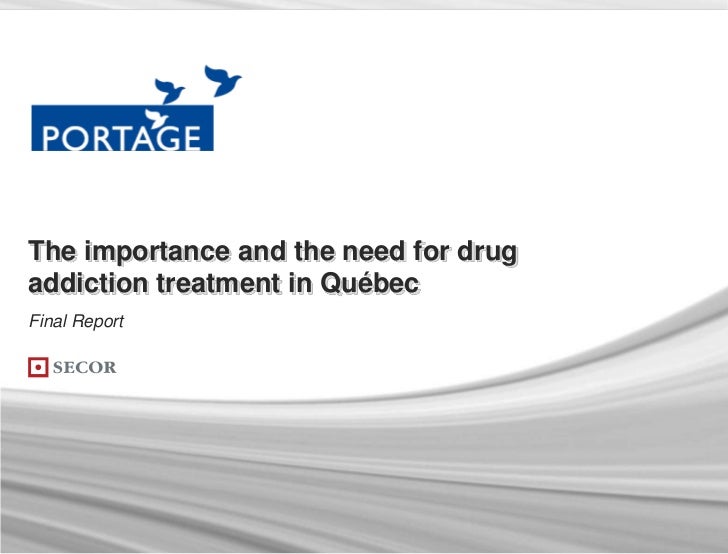 PORTAGE

The importance and the need for drug addiction treatment in Québec

Final Report

SECOR